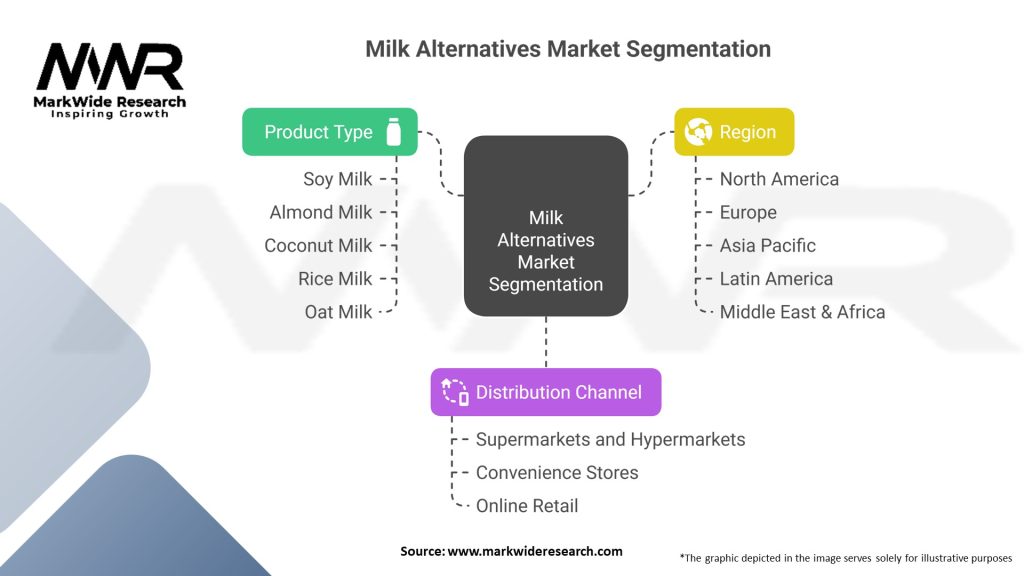 MWR
MarkWide Research
Inspiring Growth

Milk Alternatives Market Segmentation

Product Type
Soy Milk
Almond Milk
Coconut Milk
Rice Milk
Oat Milk

Milk Alternatives Market Segmentation

Region
North America
Europe
Asia Pacific
Latin America
Middle East & Africa

Distribution Channel
Supermarkets and Hypermarkets
Convenience Stores
Online Retail

Source: www.markwideresearch.com

*The graphic depicted in the image serves solely for illustrative purposes